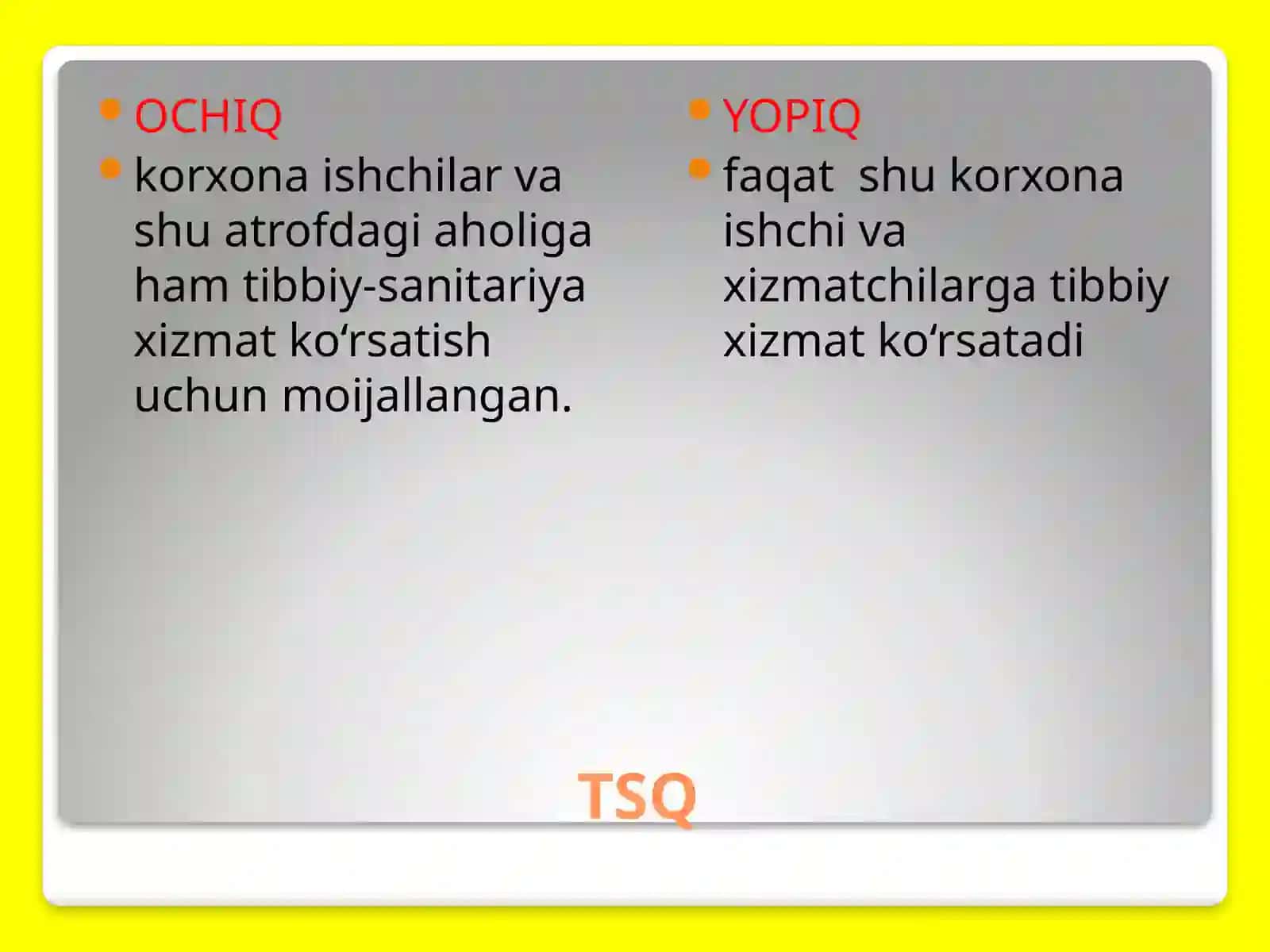 OCHIQ

korxona ishchilar va shu atrofdagi aholiga ham tibbiy-sanitariya xizmat ko‘rsatish uchun moijallangan.

YOPIQ

faqat  shu korxona ishchi va xizmatchilarga tibbiy xizmat ko‘rsatadi

TSQ